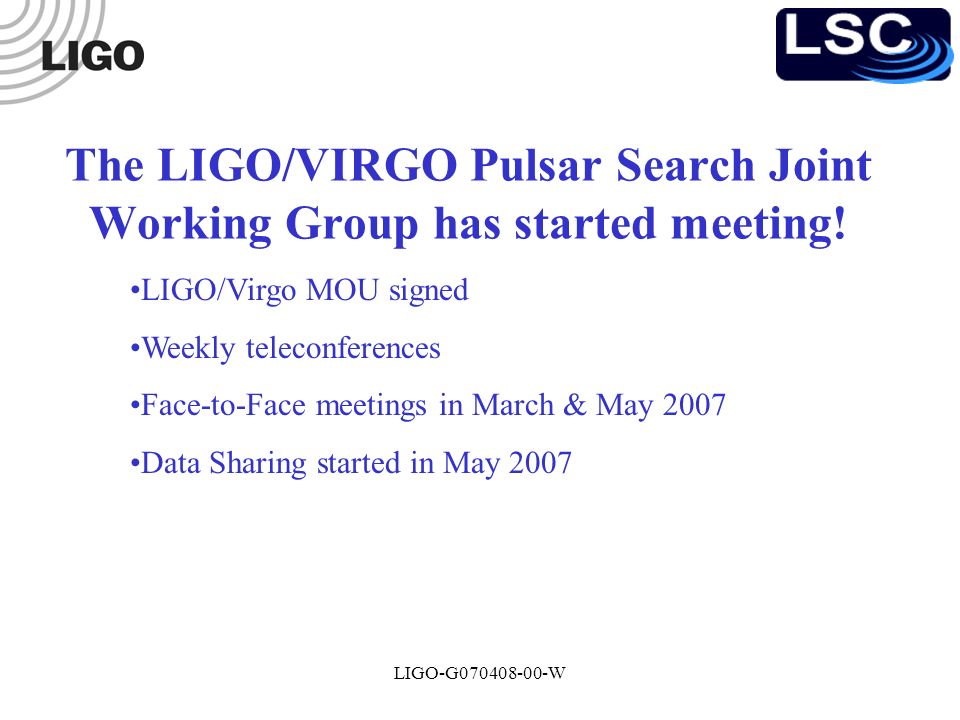 LIGO

LSC

The LIGO/VIRGO Pulsar Search Joint Working Group has started meeting!

•LIGO/Virgo MOU signed

•Weekly teleconferences

•Face-to-Face meetings in March & May 2007

•Data Sharing started in May 2007

LIGO-G070408-00-W